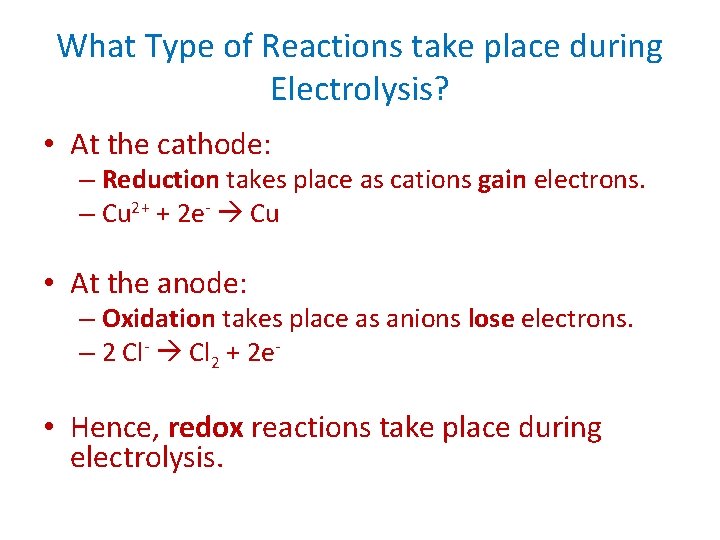 What Type of Reactions take place during Electrolysis?

• At the cathode:
– Reduction takes place as cations gain electrons.
– $Cu^{2+} + 2e^- \rightarrow Cu$

• At the anode:
– Oxidation takes place as anions lose electrons.
– $2\ Cl^- \rightarrow Cl_2 + 2e^-$

• Hence, redox reactions take place during electrolysis.